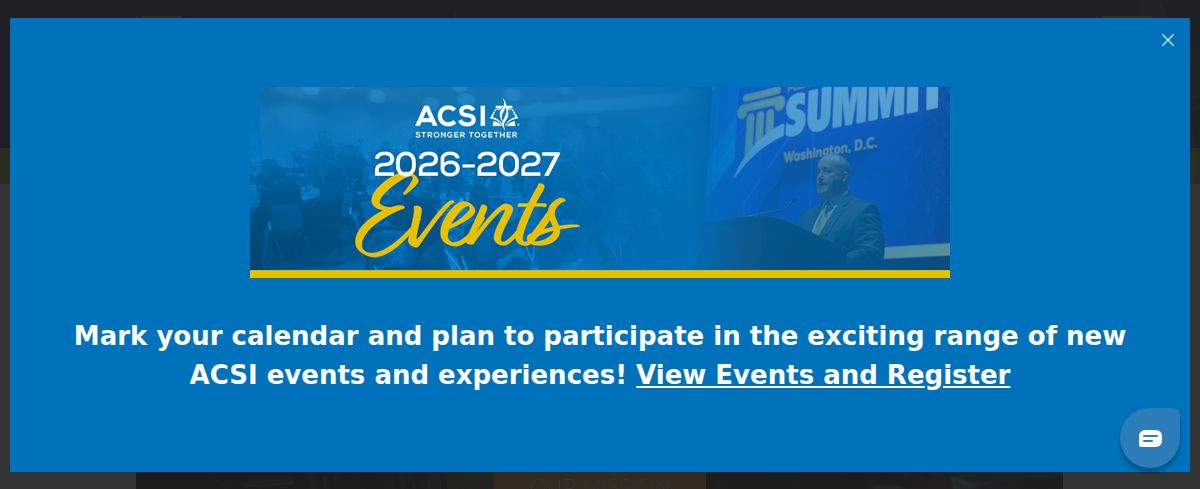 ×

ACSI
STRONGER TOGETHER
2026-2027
Events

SUMMIT
Washington, D.C.

Mark your calendar and plan to participate in the exciting range of new ACSI events and experiences! View Events and Register